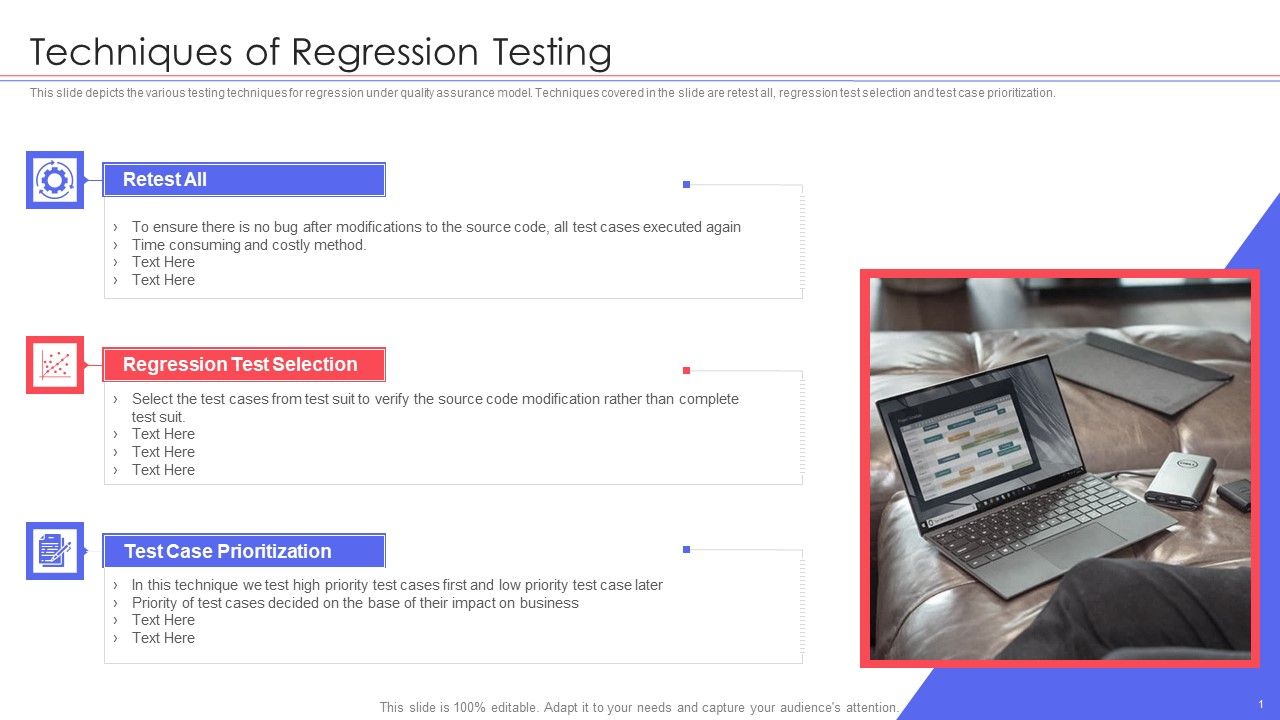 Techniques of Regression Testing

This slide depicts the various testing techniques for regression under quality assurance model. Techniques covered in the slide are retest all, regression test selection and test case prioritization.

Retest All

› To ensure there is no bug after modifications to the source code, all test cases executed again
› Time consuming and costly method.
› Text Here
› Text Here

Regression Test Selection

› Select the test cases from test suit to verify the source code modification rather than complete test suit.
› Text Here
› Text Here
› Text Here

Test Case Prioritization

› In this technique we test high priority test cases first and low priority test case later
› Priority of test cases decided on the base of their impact on business
› Text Here
› Text Here

This slide is 100% editable. Adapt it to your needs and capture your audience's attention.

1